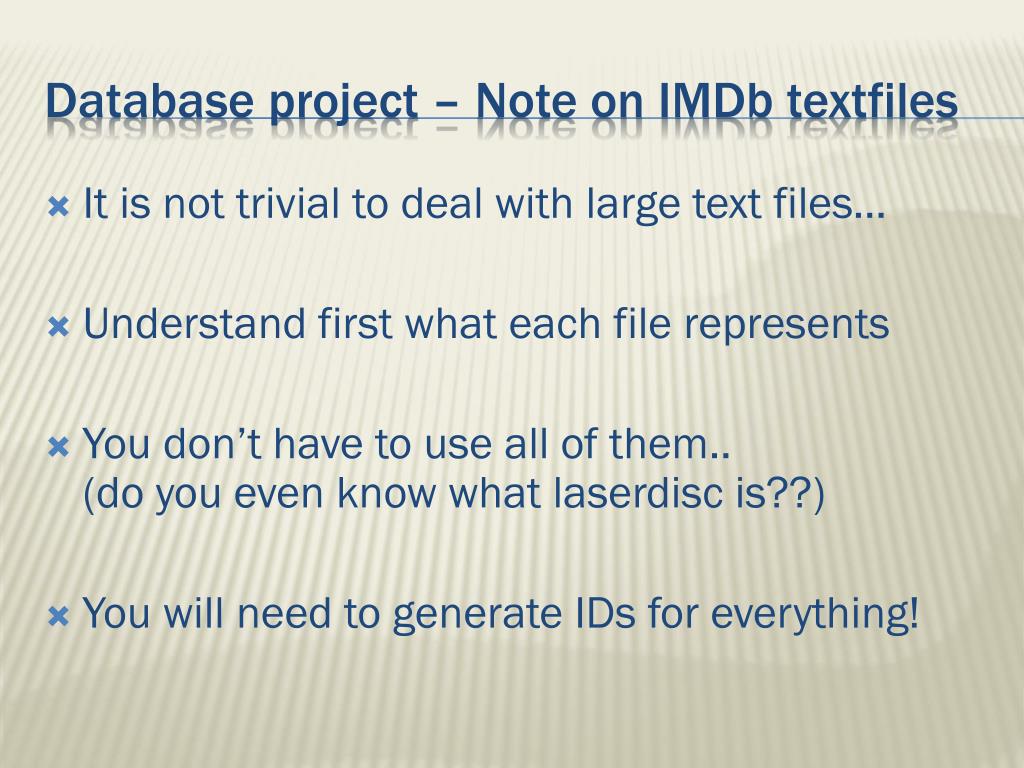 Database project – Note on IMDb textfiles

It is not trivial to deal with large text files…

Understand first what each file represents

You don't have to use all of them..
(do you even know what laserdisc is??)

You will need to generate IDs for everything!